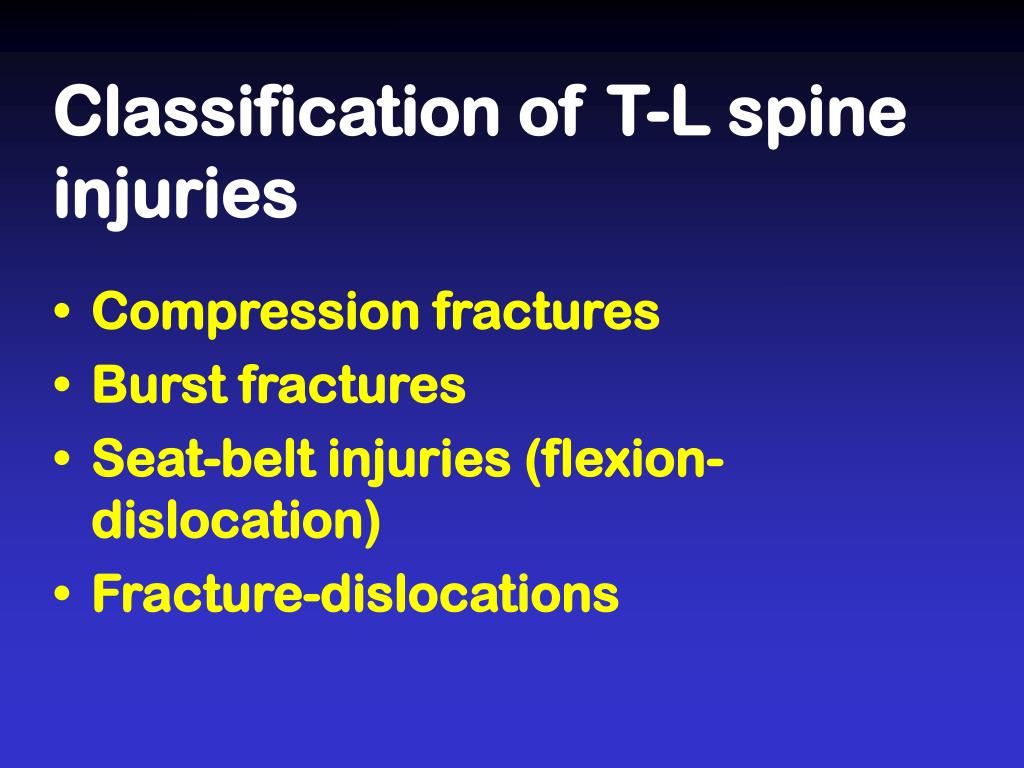 Classification of T-L spine injuries

• Compression fractures
• Burst fractures
• Seat-belt injuries (flexion-dislocation)
• Fracture-dislocations